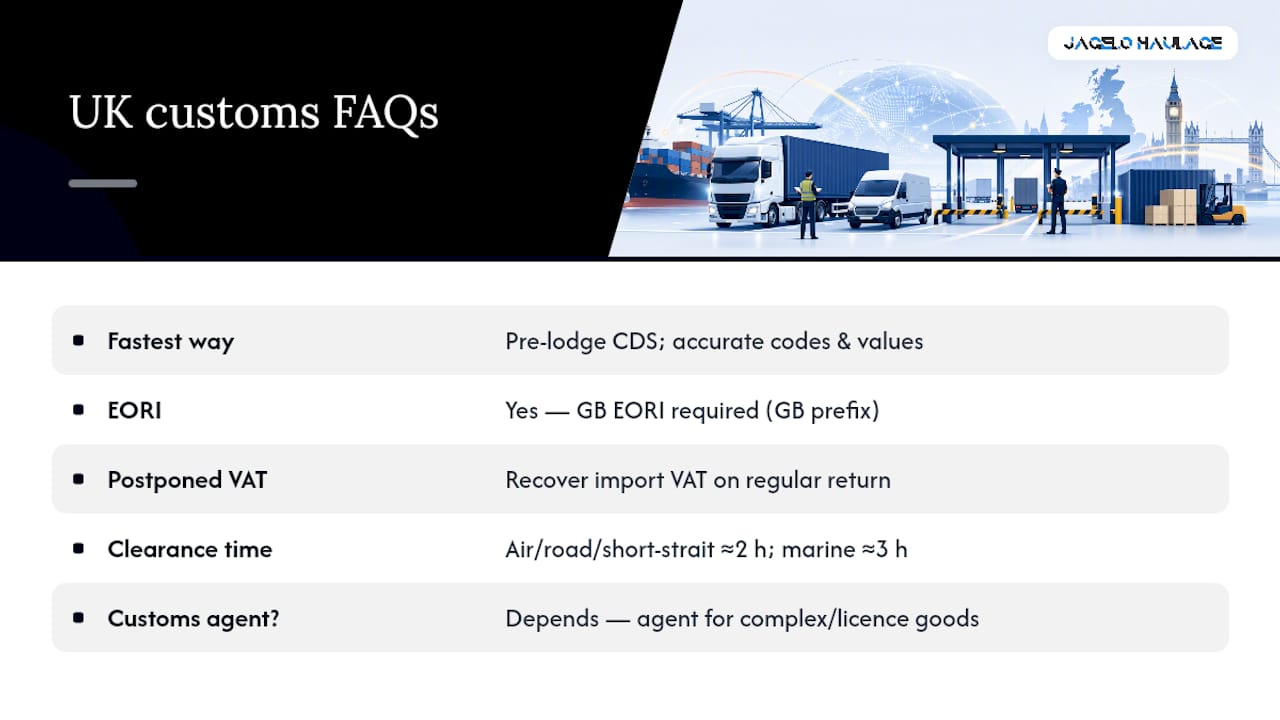 UK customs FAQs

JAGELO HAULAGE

- **Fastest way** Pre-lodge CDS; accurate codes & values
- **EORI** Yes — GB EORI required (GB prefix)
- **Postponed VAT** Recover import VAT on regular return
- **Clearance time** Air/road/short-strait ≈2 h; marine ≈3 h
- **Customs agent?** Depends — agent for complex/licence goods